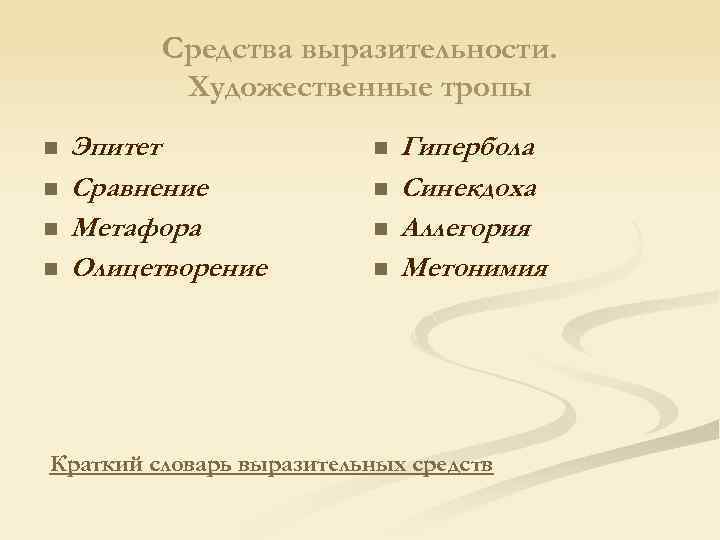 Средства выразительности. Художественные тропы

- Эпитет
- Сравнение
- Метафора
- Олицетворение

- Гипербола
- Синекдоха
- Аллегория
- Метонимия

Краткий словарь выразительных средств